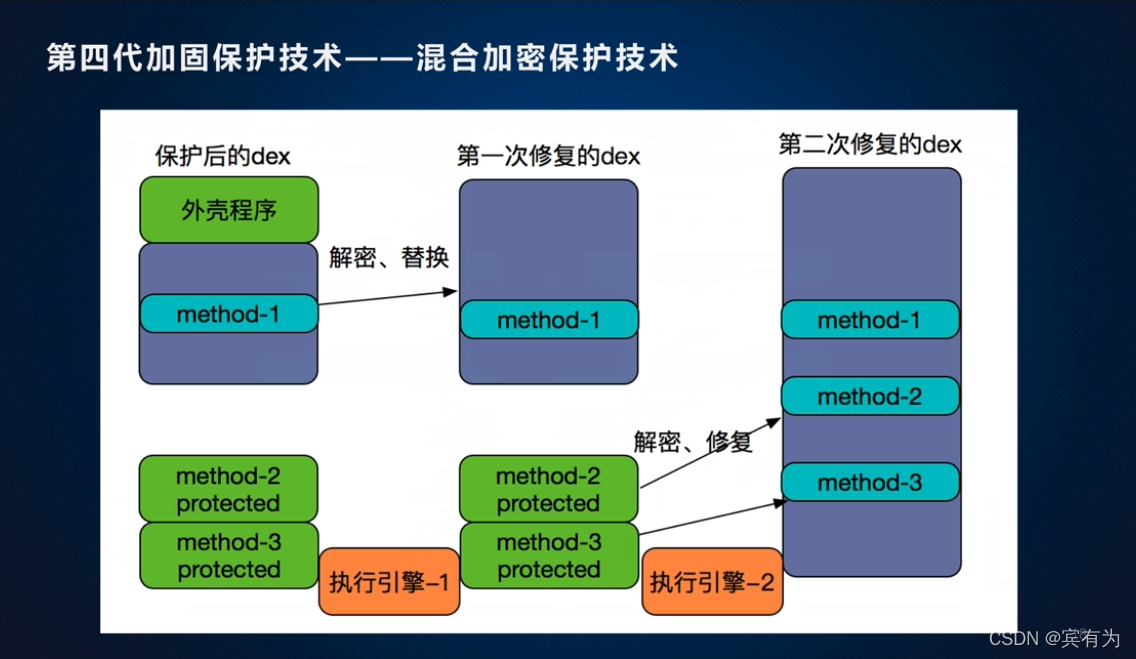 第四代加固保护技术——混合加密保护技术

保护后的dex

外壳程序

method-1

method-2 protected

method-3 protected

执行引擎-1

解密、替换

第一次修复的dex

method-1

method-2 protected

method-3 protected

执行引擎-2

解密、修复

第二次修复的dex

method-1

method-2

method-3

CSDN @宾有为